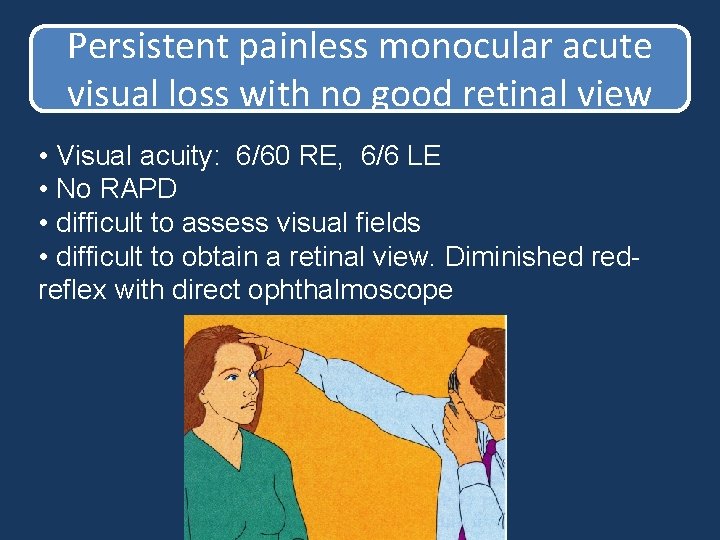 Persistent painless monocular acute visual loss with no good retinal view

• Visual acuity: 6/60 RE, 6/6 LE
• No RAPD
• difficult to assess visual fields
• difficult to obtain a retinal view. Diminished red-reflex with direct ophthalmoscope